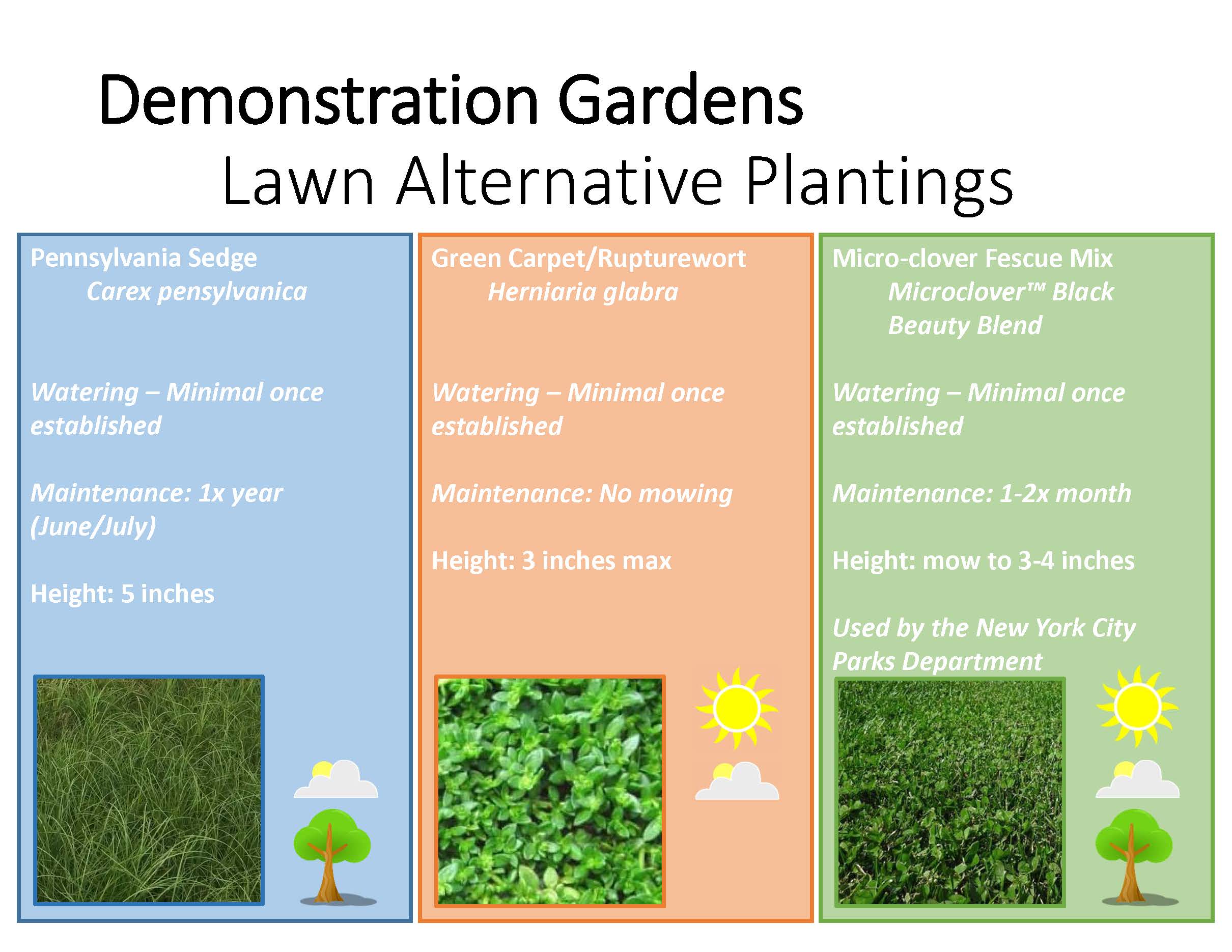 Demonstration Gardens
Lawn Alternative Plantings

Pennsylvania Sedge
Carex pensylvanica

Watering – Minimal once established

Maintenance: 1x year (June/July)

Height: 5 inches

Green Carpet/Rupturewort
Herniaria glabra

Watering – Minimal once established

Maintenance: No mowing

Height: 3 inches max

Micro-clover Fescue Mix
Microclover™ Black Beauty Blend

Watering – Minimal once established

Maintenance: 1-2x month

Height: mow to 3-4 inches

Used by the New York City Parks Department